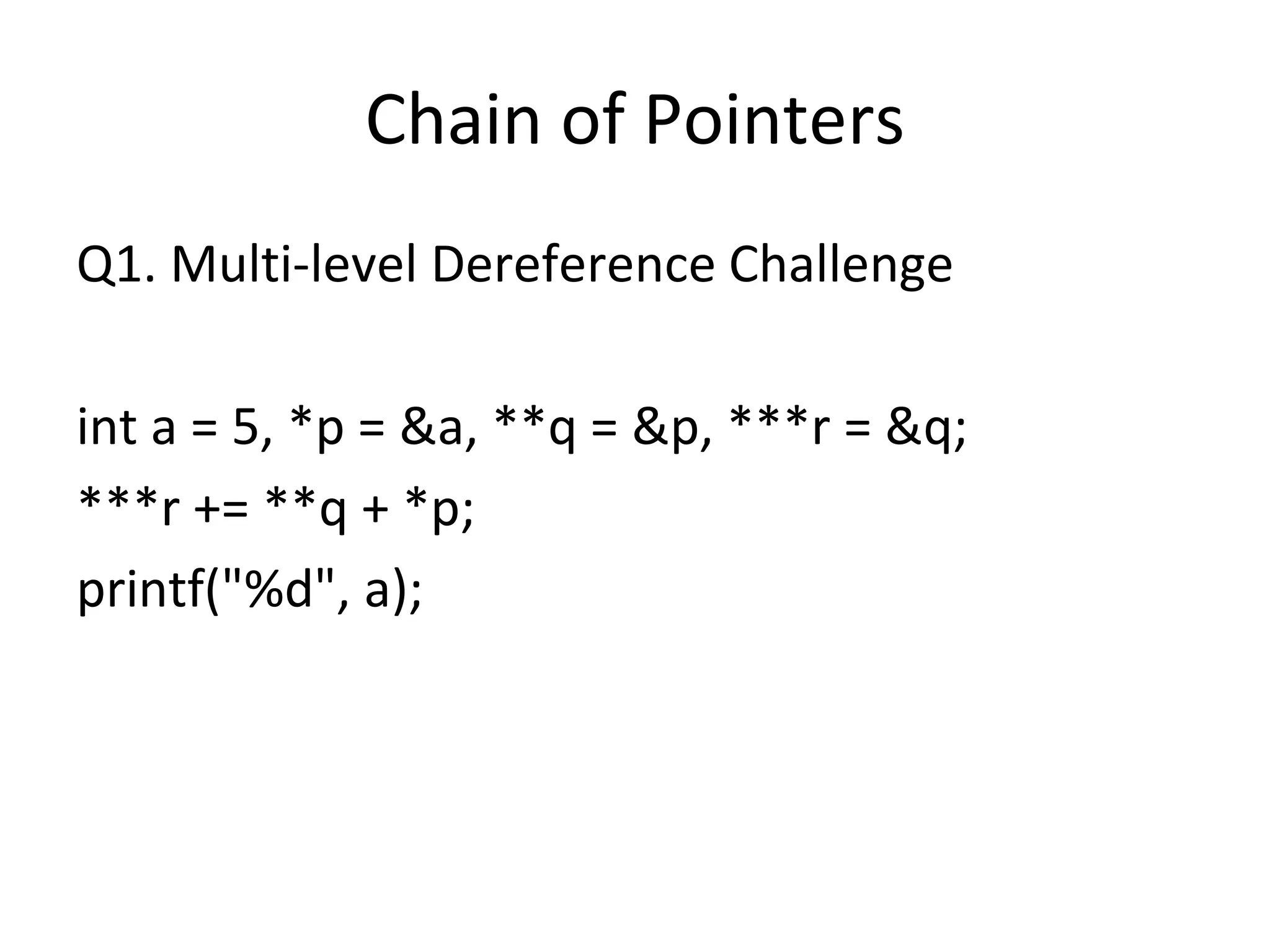 Chain of Pointers

Q1. Multi-level Dereference Challenge

int a = 5, *p = &a, **q = &p, ***r = &q;
***r += **q + *p;
printf("%d", a);